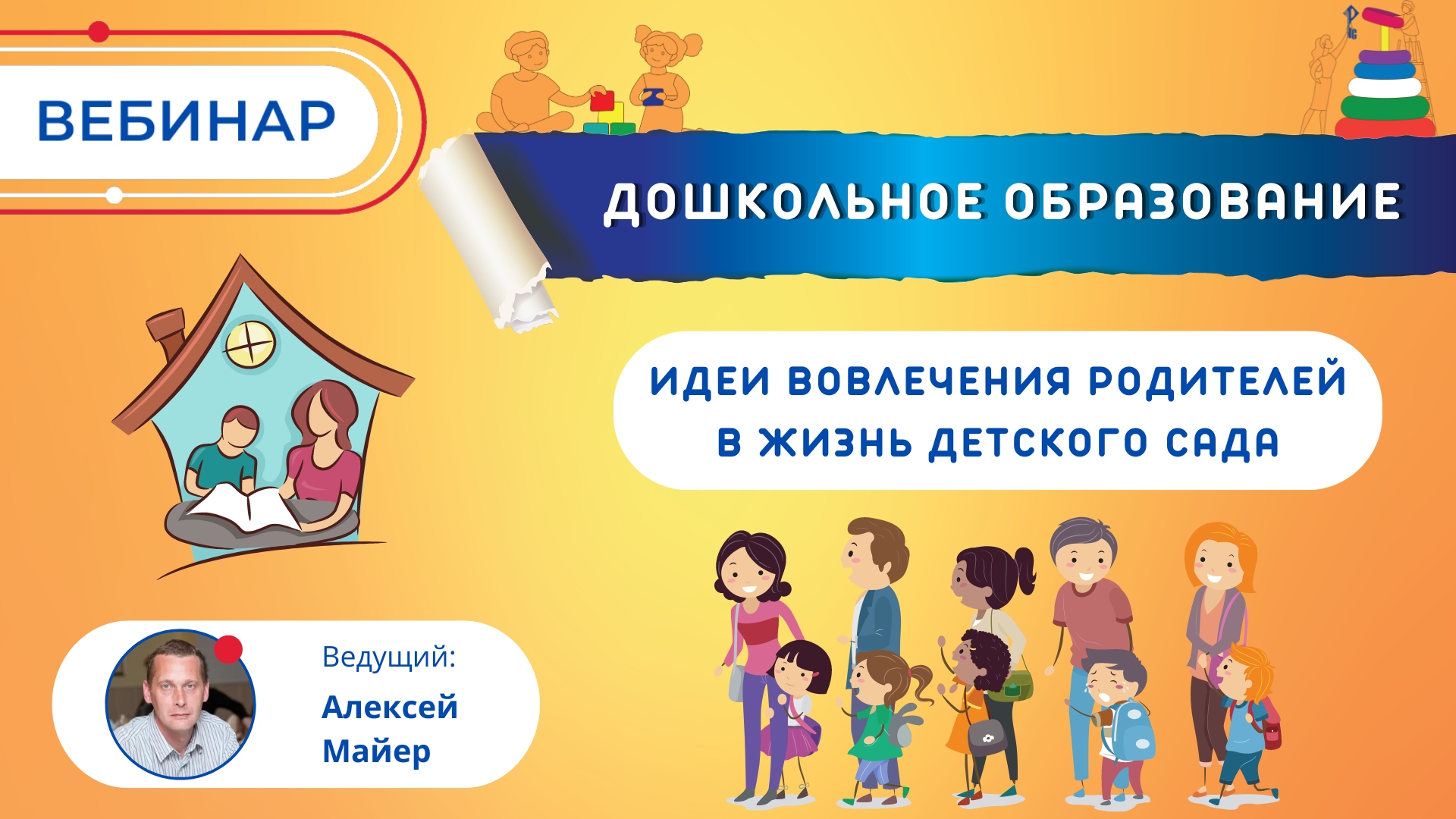 ВЕБИНАР

ДОШКОЛЬНОЕ ОБРАЗОВАНИЕ

ИДЕИ ВОВЛЕЧЕНИЯ РОДИТЕЛЕЙ В ЖИЗНЬ ДЕТСКОГО САДА

Ведущий:
Алексей Майер